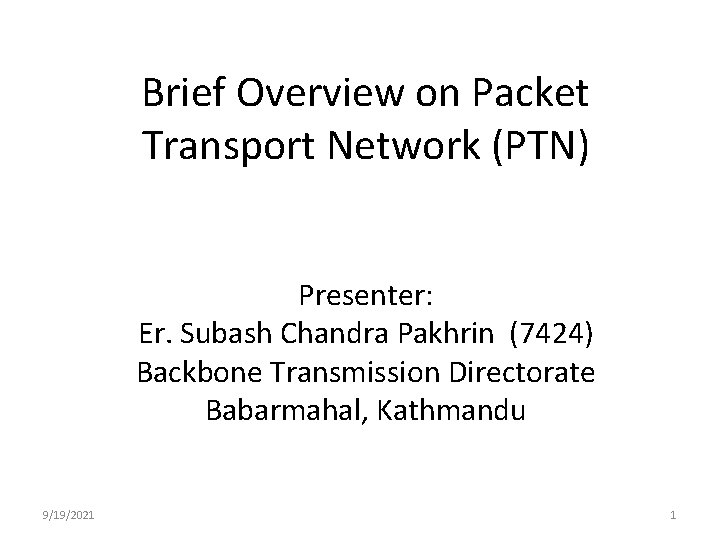 Brief Overview on Packet Transport Network (PTN)

Presenter:
Er. Subash Chandra Pakhrin (7424)
Backbone Transmission Directorate
Babarmahal, Kathmandu

9/19/2021

1